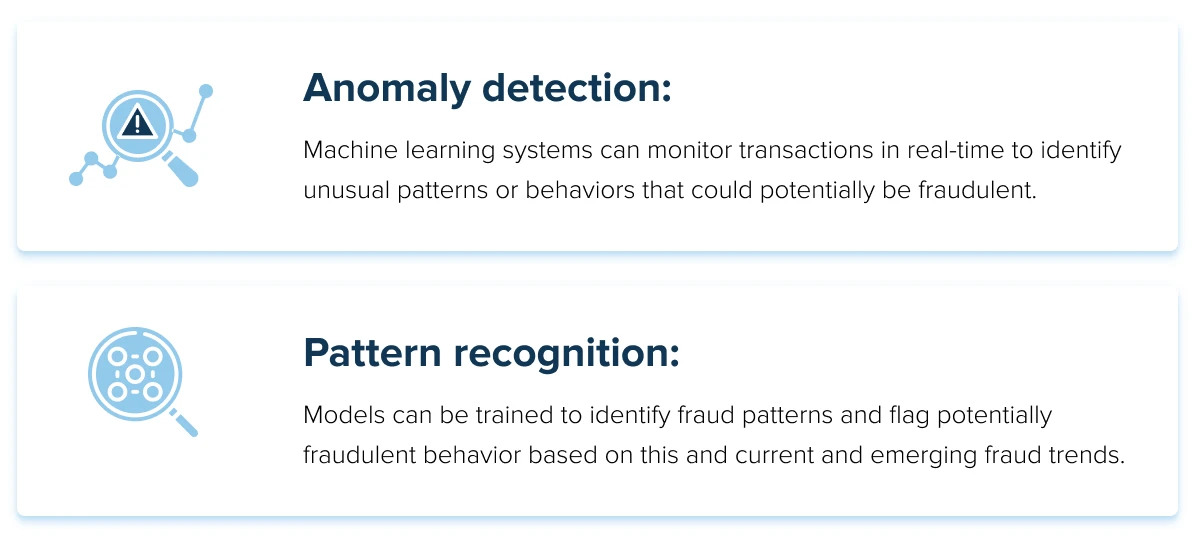 Anomaly detection:

Machine learning systems can monitor transactions in real-time to identify unusual patterns or behaviors that could potentially be fraudulent.

Pattern recognition:

Models can be trained to identify fraud patterns and flag potentially fraudulent behavior based on this and current and emerging fraud trends.